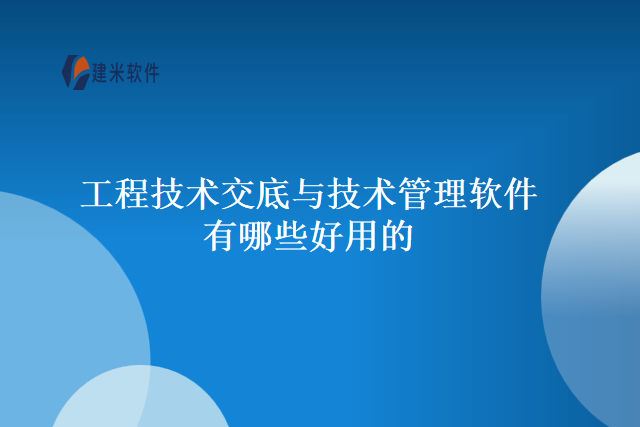 建米软件

工程技术交底与技术管理软件有哪些好用的